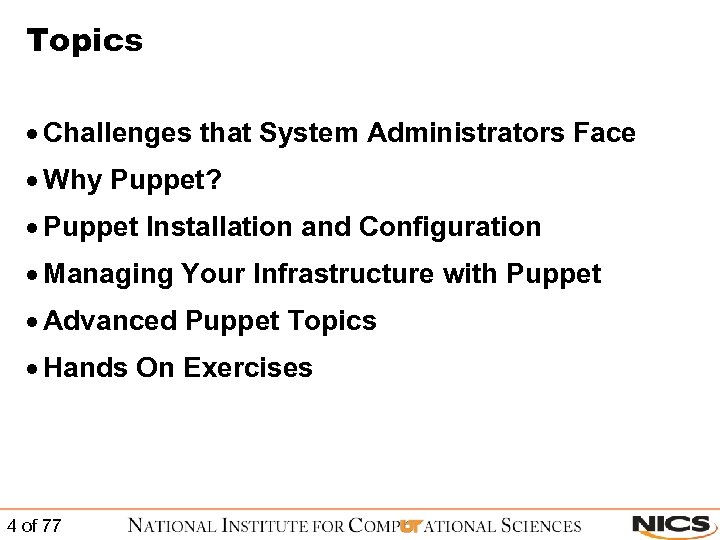 Topics

• Challenges that System Administrators Face
• Why Puppet?
• Puppet Installation and Configuration
• Managing Your Infrastructure with Puppet
• Advanced Puppet Topics
• Hands On Exercises

4 of 77 NATIONAL INSTITUTE FOR COMPUTATIONAL SCIENCES NICS